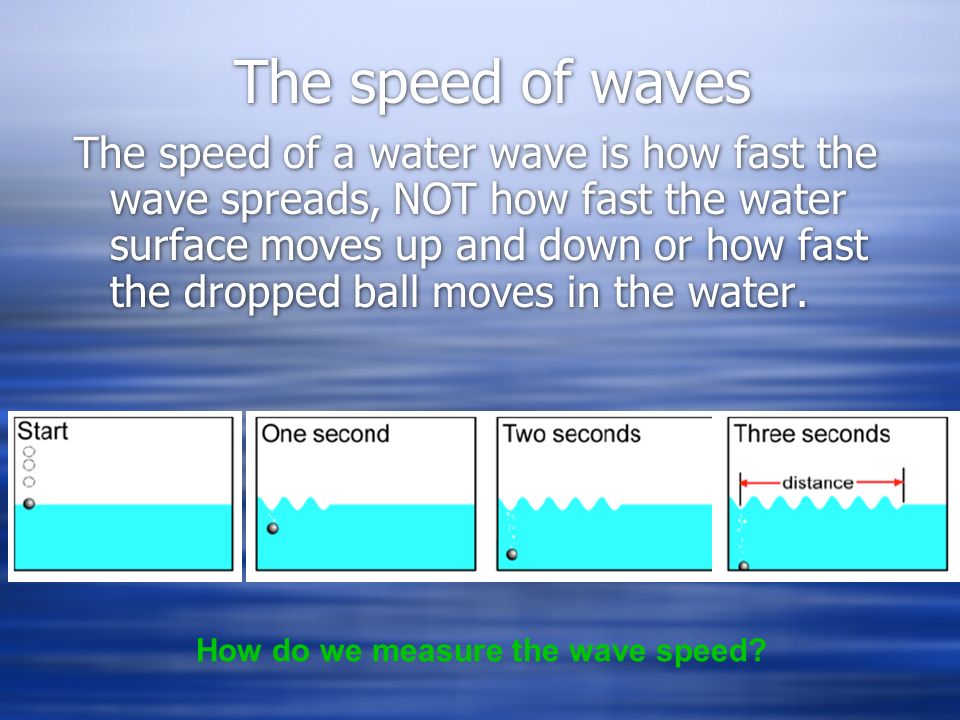 The speed of waves

The speed of a water wave is how fast the wave spreads, NOT how fast the water surface moves up and down or how fast the dropped ball moves in the water.

Start

One second

Two seconds

Three seconds

distance

How do we measure the wave speed?